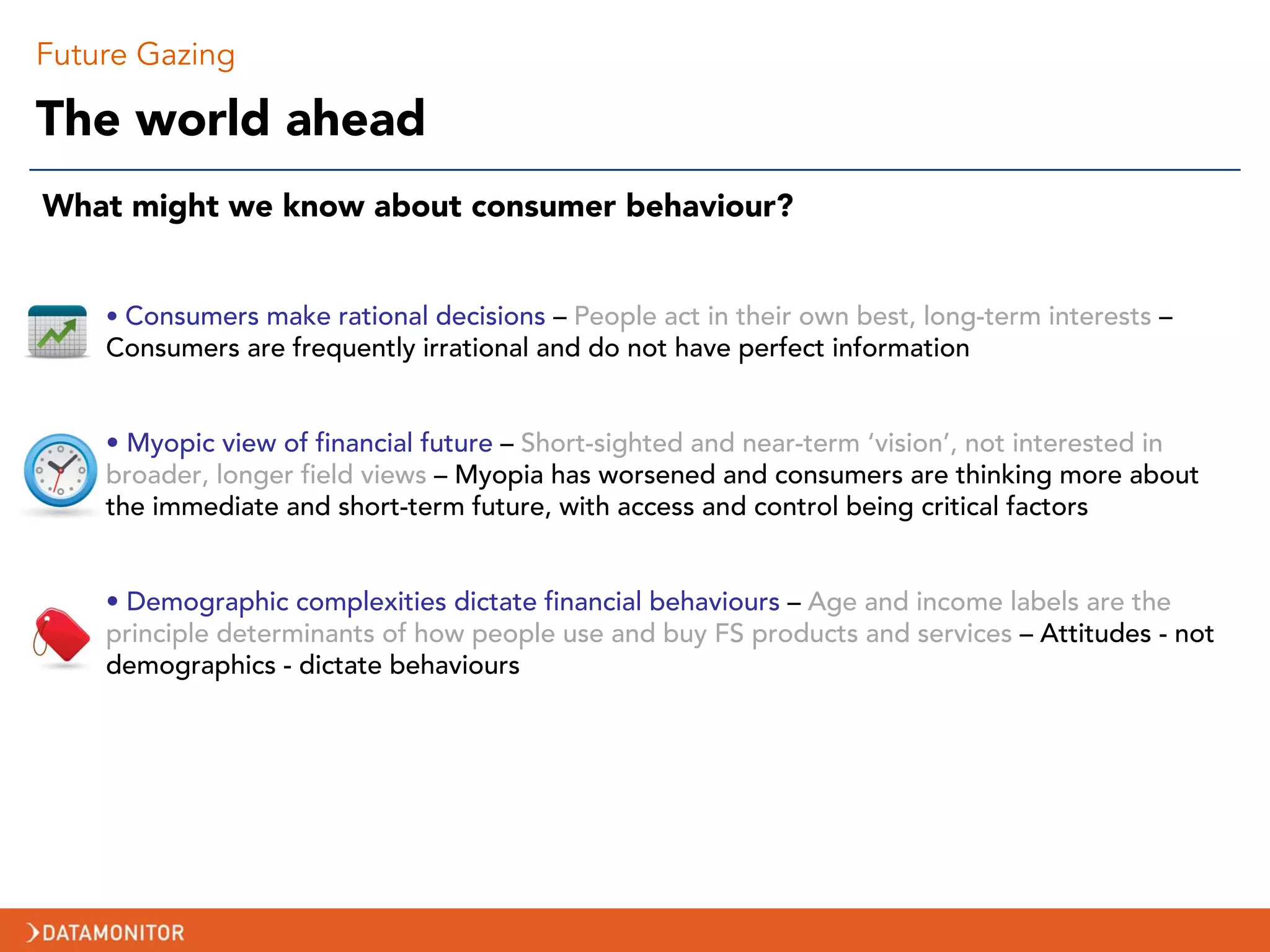 Future Gazing

The world ahead

What might we know about consumer behaviour?

• Consumers make rational decisions – People act in their own best, long-term interests – Consumers are frequently irrational and do not have perfect information

• Myopic view of financial future – Short-sighted and near-term 'vision', not interested in broader, longer field views – Myopia has worsened and consumers are thinking more about the immediate and short-term future, with access and control being critical factors

• Demographic complexities dictate financial behaviours – Age and income labels are the principle determinants of how people use and buy FS products and services – Attitudes - not demographics - dictate behaviours

DATAMONITOR